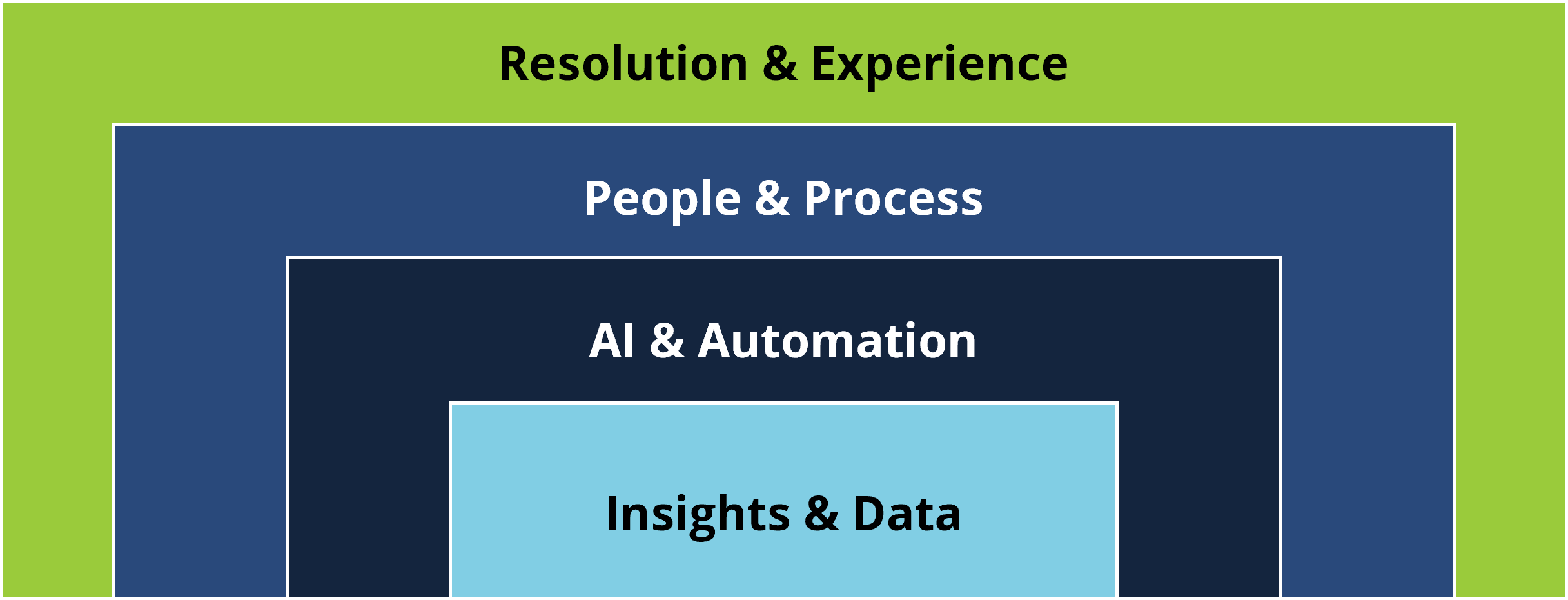 Resolution & Experience

People & Process

AI & Automation

Insights & Data